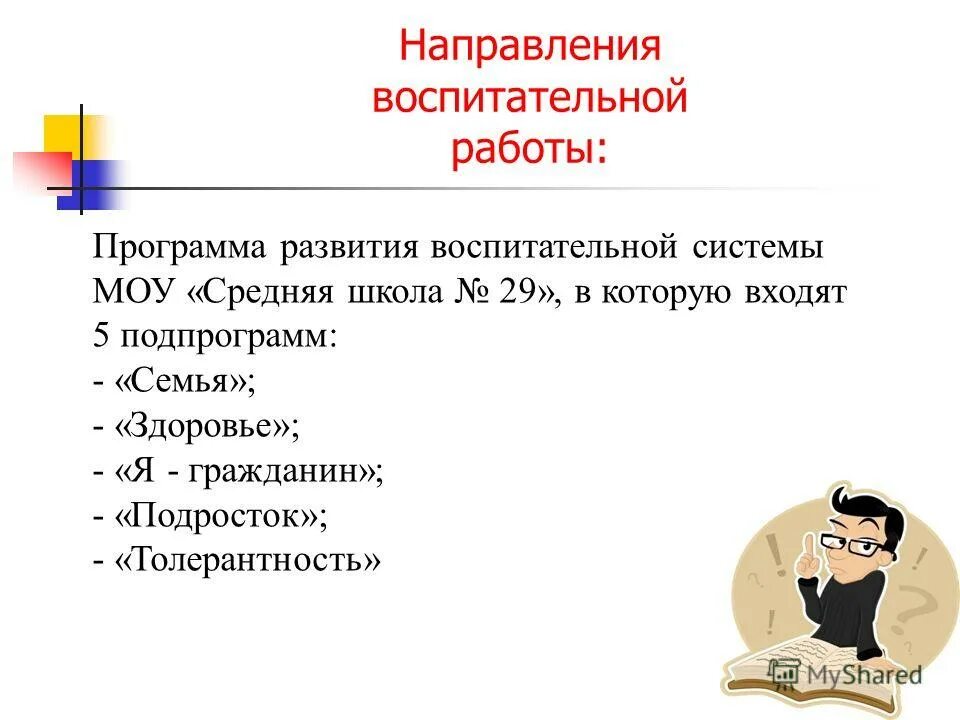 Направления воспитательной работы:

Программа развития воспитательной системы МОУ «Средняя школа № 29», в которую входят 5 подпрограмм:
- «Семья»;
- «Здоровье»;
- «Я - гражданин»;
- «Подросток»;
- «Толерантность»

MyShared